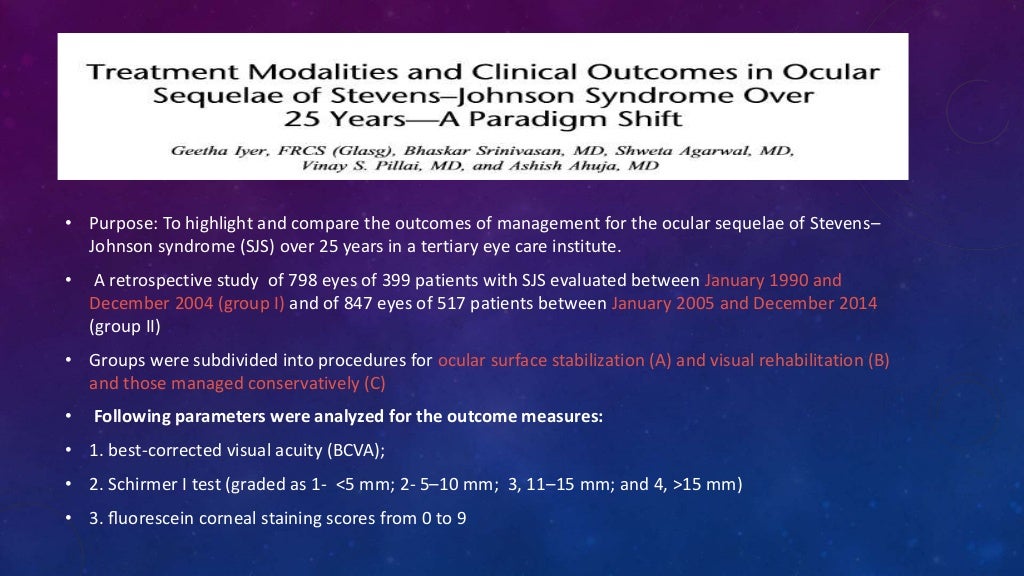 Treatment Modalities and Clinical Outcomes in Ocular Sequelae of Stevens–Johnson Syndrome Over 25 Years—A Paradigm Shift

Geetha Iyer, FRCS (Glasg), Bhaskar Srinivasan, MD, Shweta Agarwal, MD, Vinay S. Pillai, MD, and Ashish Ahuja, MD

• Purpose: To highlight and compare the outcomes of management for the ocular sequelae of Stevens–Johnson syndrome (SJS) over 25 years in a tertiary eye care institute.

• A retrospective study of 798 eyes of 399 patients with SJS evaluated between January 1990 and December 2004 (group I) and of 847 eyes of 517 patients between January 2005 and December 2014 (group II)

• Groups were subdivided into procedures for ocular surface stabilization (A) and visual rehabilitation (B) and those managed conservatively (C)

• Following parameters were analyzed for the outcome measures:

• 1. best-corrected visual acuity (BCVA);

• 2. Schirmer I test (graded as 1- <5 mm; 2- 5–10 mm; 3, 11–15 mm; and 4, >15 mm)

• 3. fluorescein corneal staining scores from 0 to 9